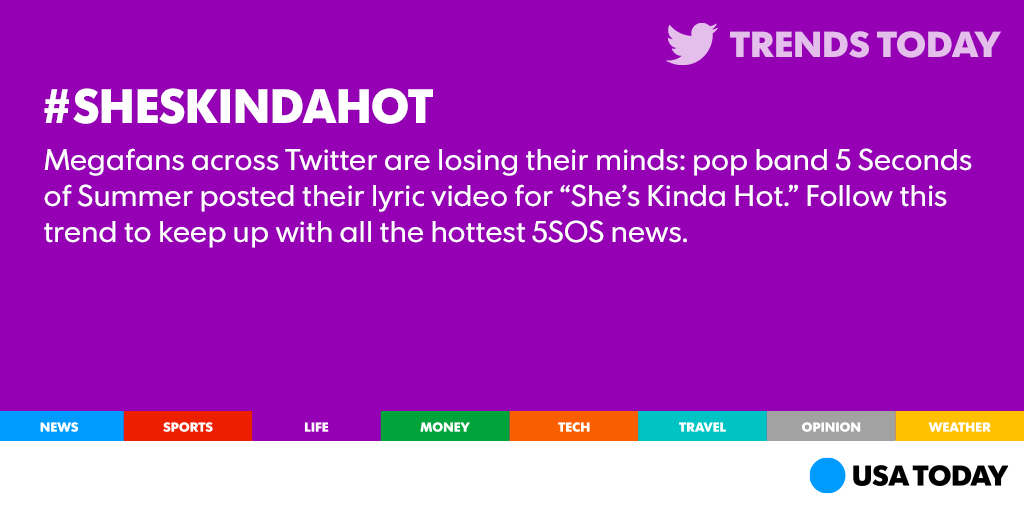 TRENDS TODAY

#SHESKINDAHOT

Megafans across Twitter are losing their minds: pop band 5 Seconds of Summer posted their lyric video for “She’s Kinda Hot.” Follow this trend to keep up with all the hottest 5SOS news.

NEWS SPORTS LIFE MONEY TECH TRAVEL OPINION WEATHER

USA TODAY